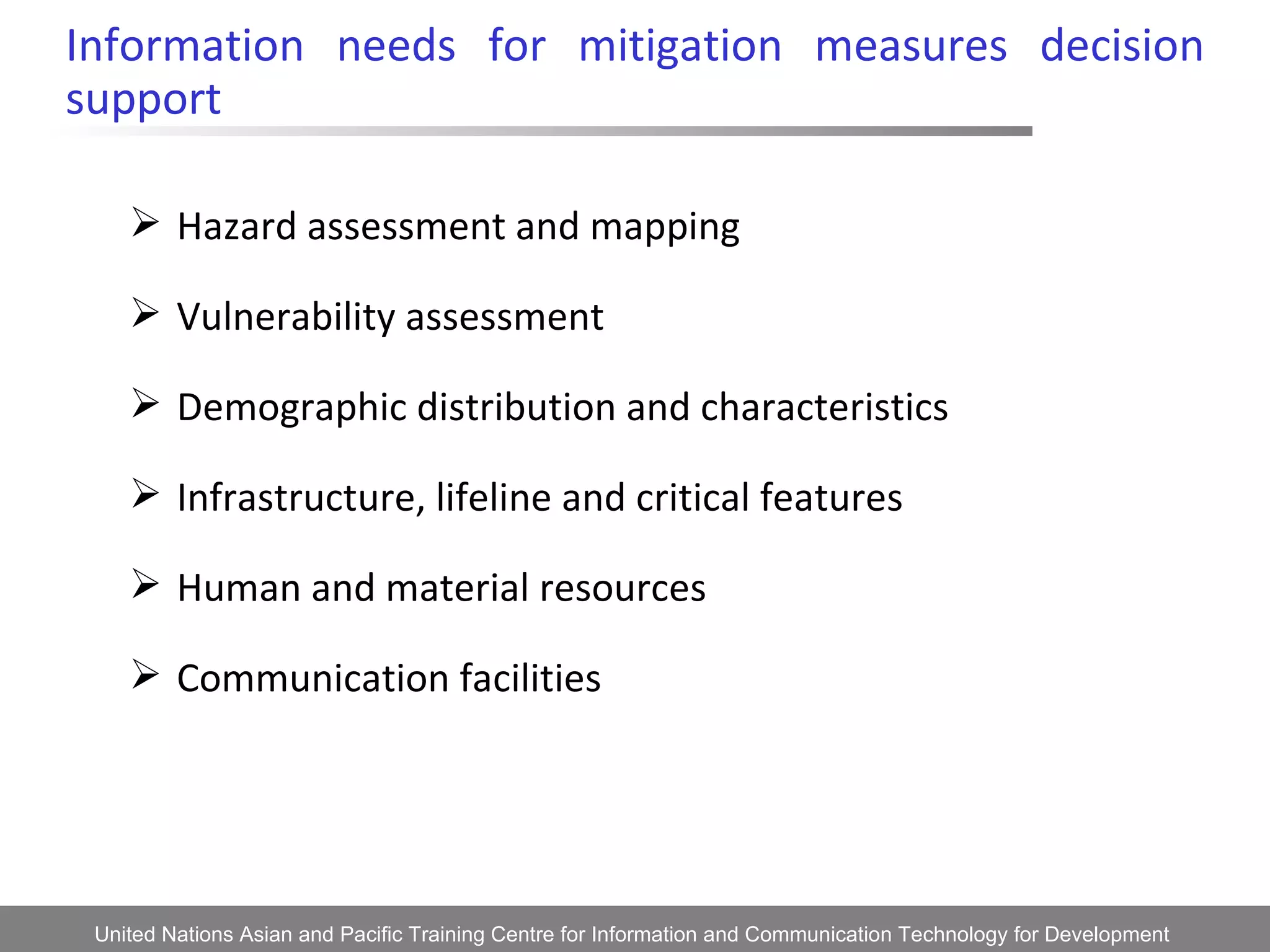 Information needs for mitigation measures decision support

➢ Hazard assessment and mapping

➢ Vulnerability assessment

➢ Demographic distribution and characteristics

➢ Infrastructure, lifeline and critical features

➢ Human and material resources

➢ Communication facilities

United Nations Asian and Pacific Training Centre for Information and Communication Technology for Development